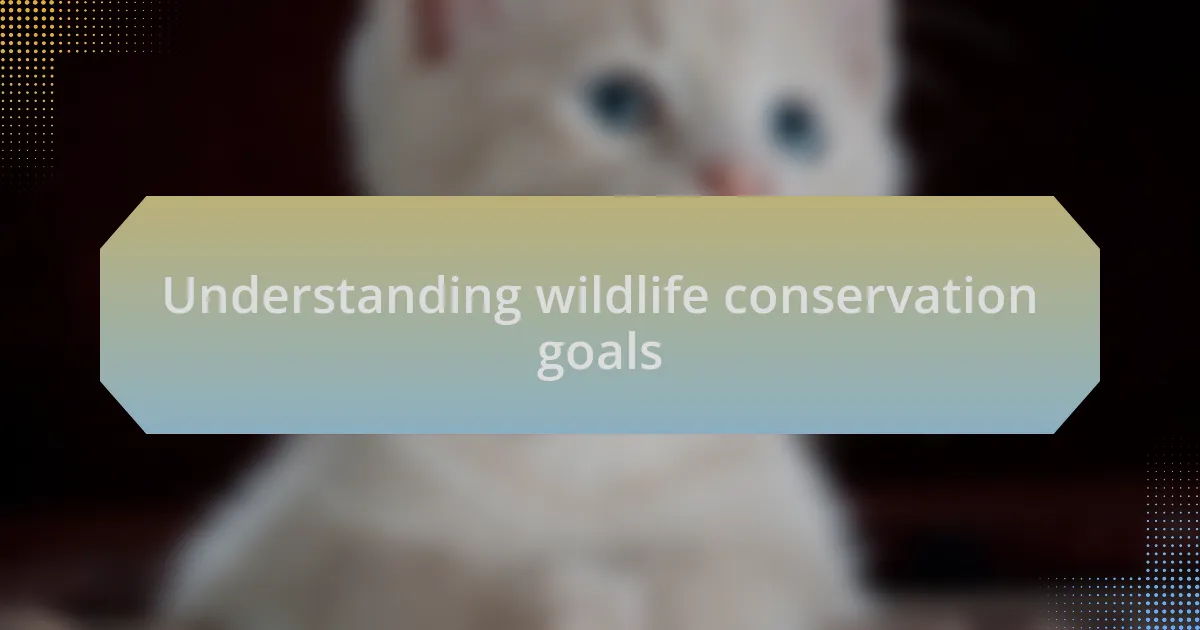 Understanding wildlife conservation goals